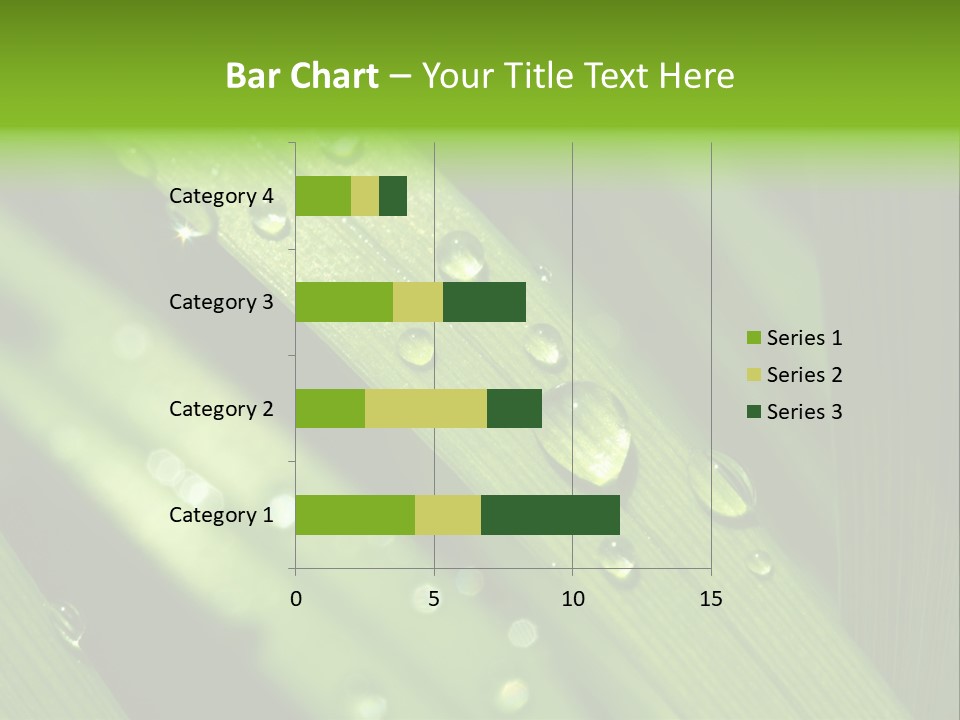 Bar Chart – Your Title Text Here

Category 4
Category 3
Category 2
Category 1

0
5
10
15

Series 1
Series 2
Series 3